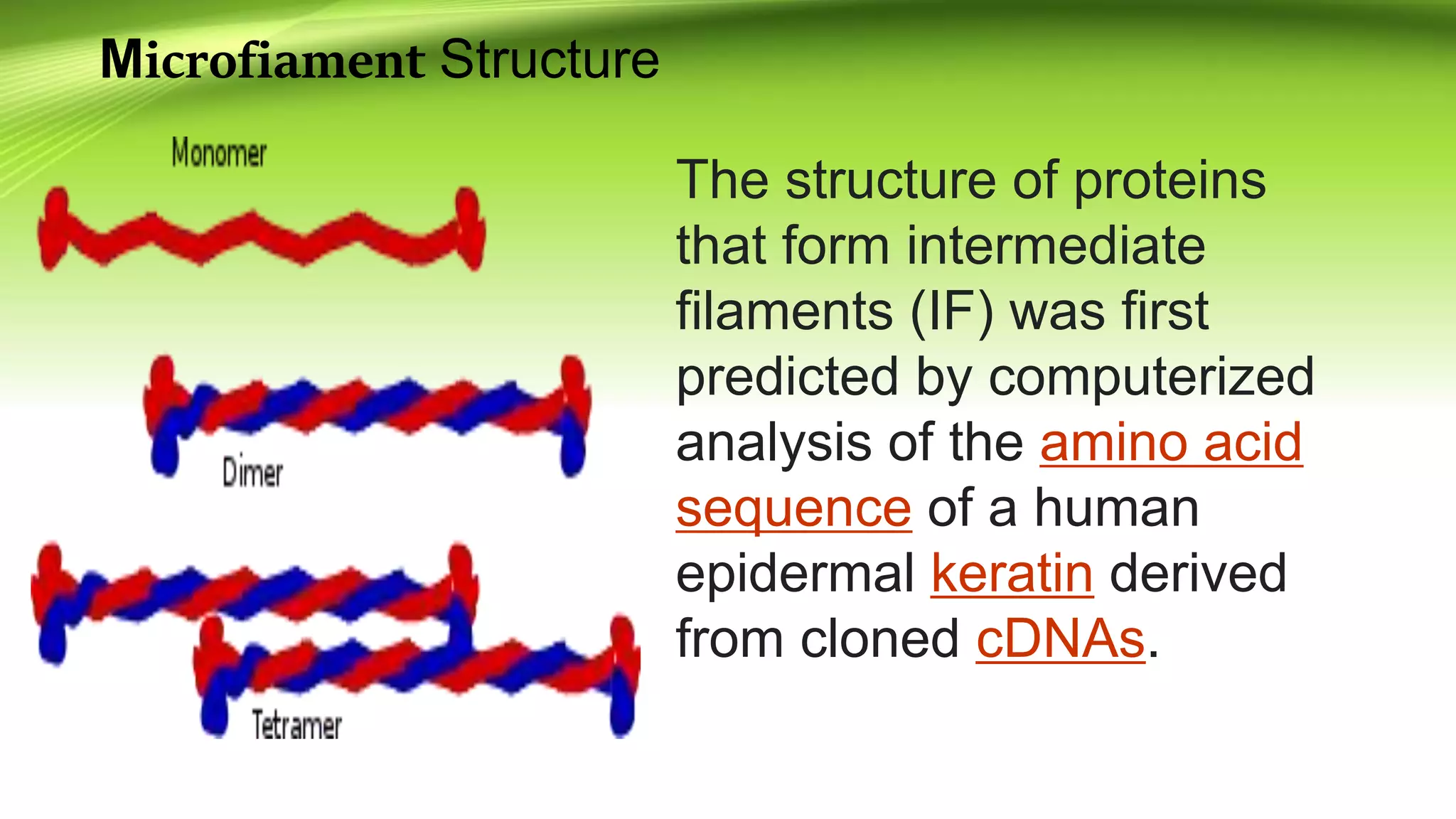 Microfiament Structure

Monomer

Dimer

Tetramer

The structure of proteins that form intermediate filaments (IF) was first predicted by computerized analysis of the amino acid sequence of a human epidermal keratin derived from cloned cDNAs.